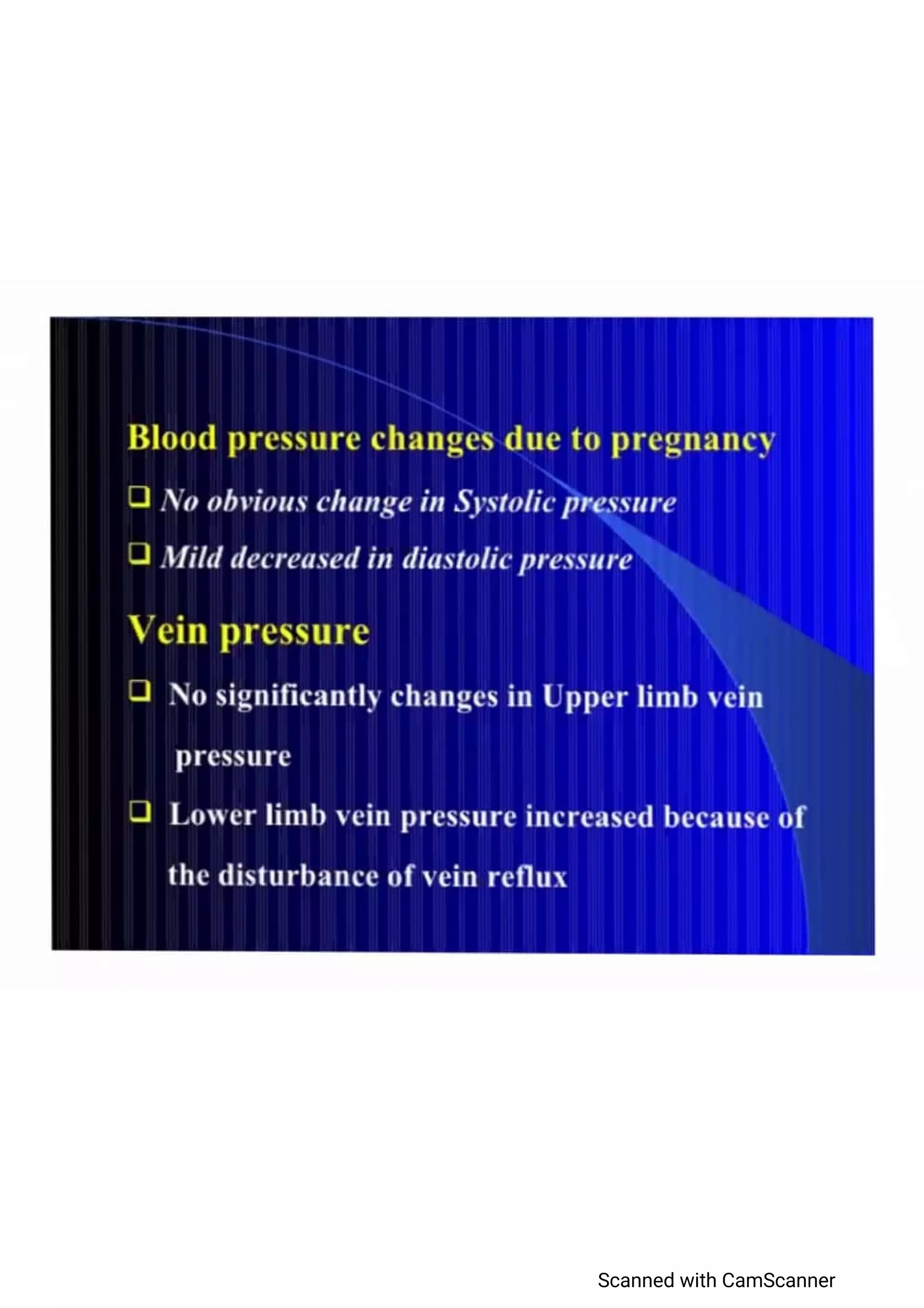 Blood pressure changes due to pregnancy

❑ No obvious change in Systolic pressure

❑ Mild decreased in diastolic pressure

Vein pressure

❑ No significantly changes in Upper limb vein pressure

❑ Lower limb vein pressure increased because of the disturbance of vein reflux

Scanned with CamScanner